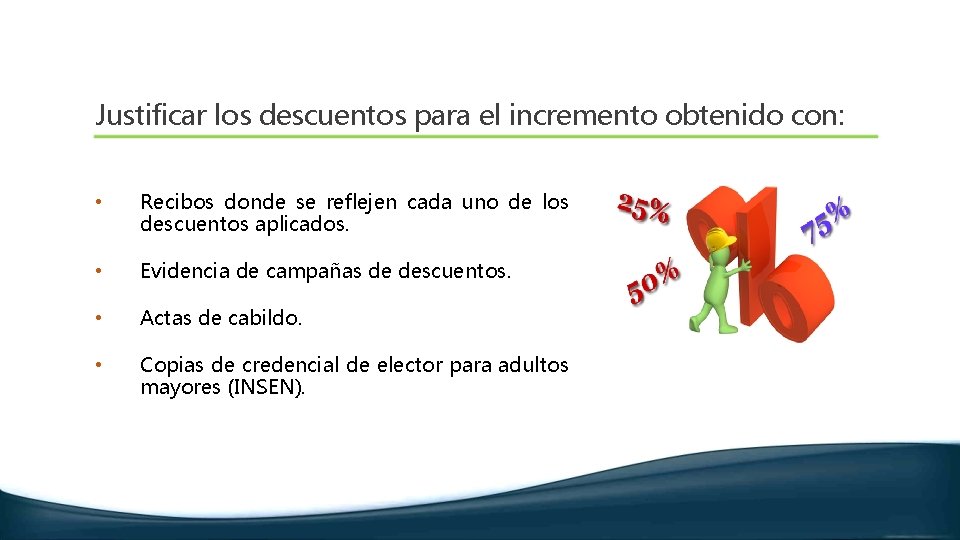 Justificar los descuentos para el incremento obtenido con:

• Recibos donde se reflejen cada uno de los descuentos aplicados.

• Evidencia de campañas de descuentos.

• Actas de cabildo.

• Copias de credencial de elector para adultos mayores (INSEN).

25%

75%

50%

%